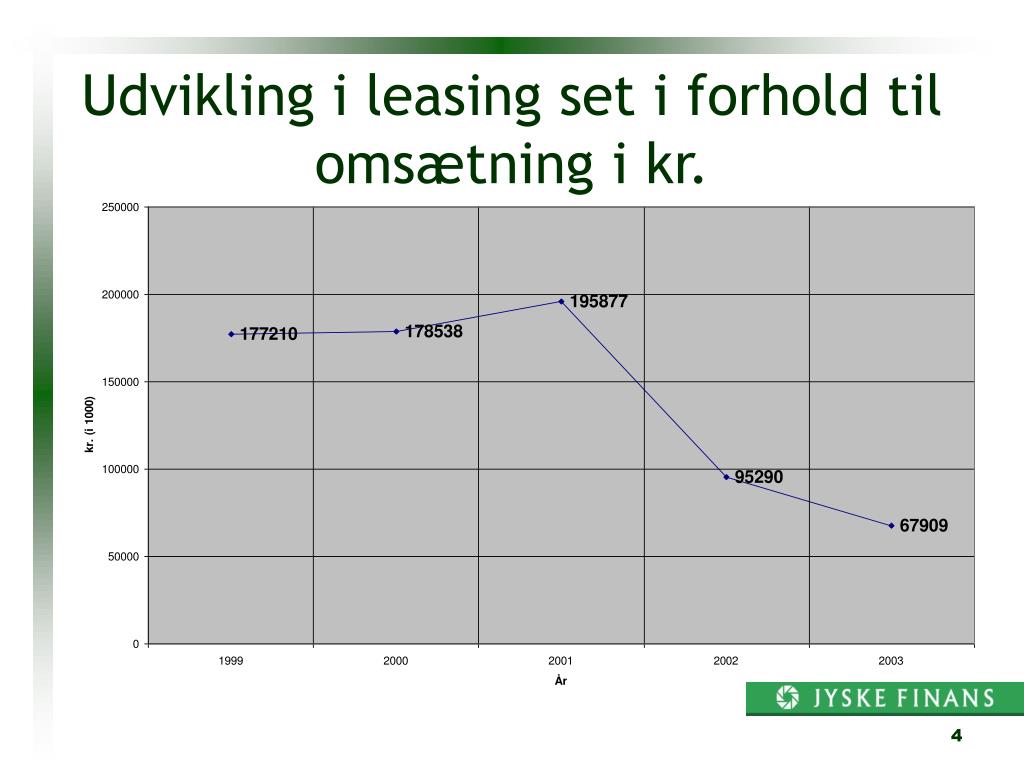 Udvikling i leasing set i forhold til omsætning i kr.

250000
200000
150000
100000
50000
0

kr. (i 1000)

177210
178538
195877
95290
67909

1999
2000
2001
2002
2003

År

JYSKE FINANS

4